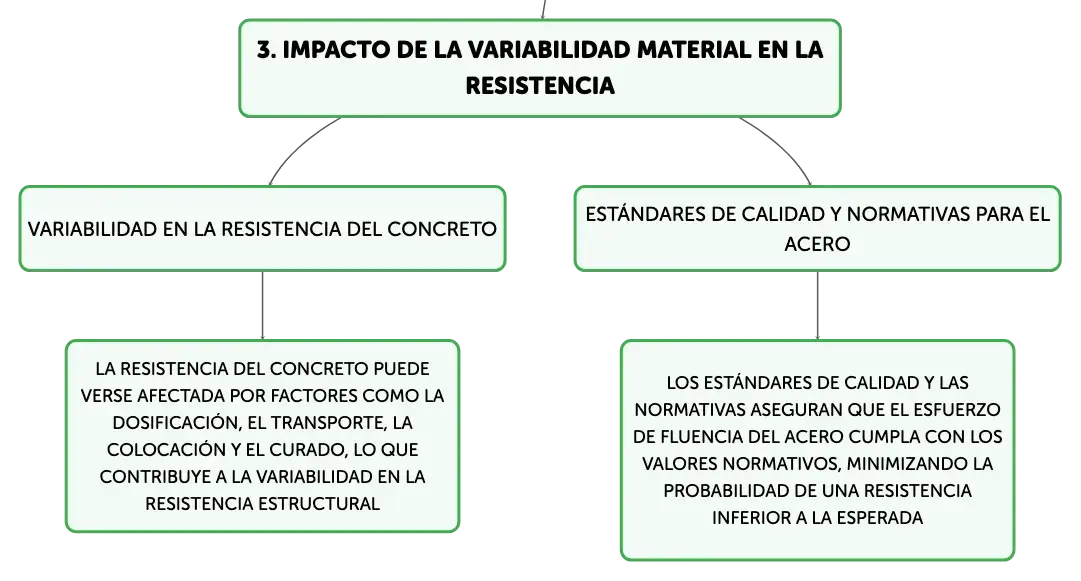 3. IMPACTO DE LA VARIABILIDAD MATERIAL EN LA RESISTENCIA

VARIABILIDAD EN LA RESISTENCIA DEL CONCRETO

LA RESISTENCIA DEL CONCRETO PUEDE VERSE AFECTADA POR FACTORES COMO LA DOSIFICACIÓN, EL TRANSPORTE, LA COLOCACIÓN Y EL CURADO, LO QUE CONTRIBUYE A LA VARIABILIDAD EN LA RESISTENCIA ESTRUCTURAL

ESTÁNDARES DE CALIDAD Y NORMATIVAS PARA EL ACERO

LOS ESTÁNDARES DE CALIDAD Y LAS NORMATIVAS ASEGURAN QUE EL ESFUERZO DE FLUENCIA DEL ACERO CUMPLA CON LOS VALORES NORMATIVOS, MINIMIZANDO LA PROBABILIDAD DE UNA RESISTENCIA INFERIOR A LA ESPERADA